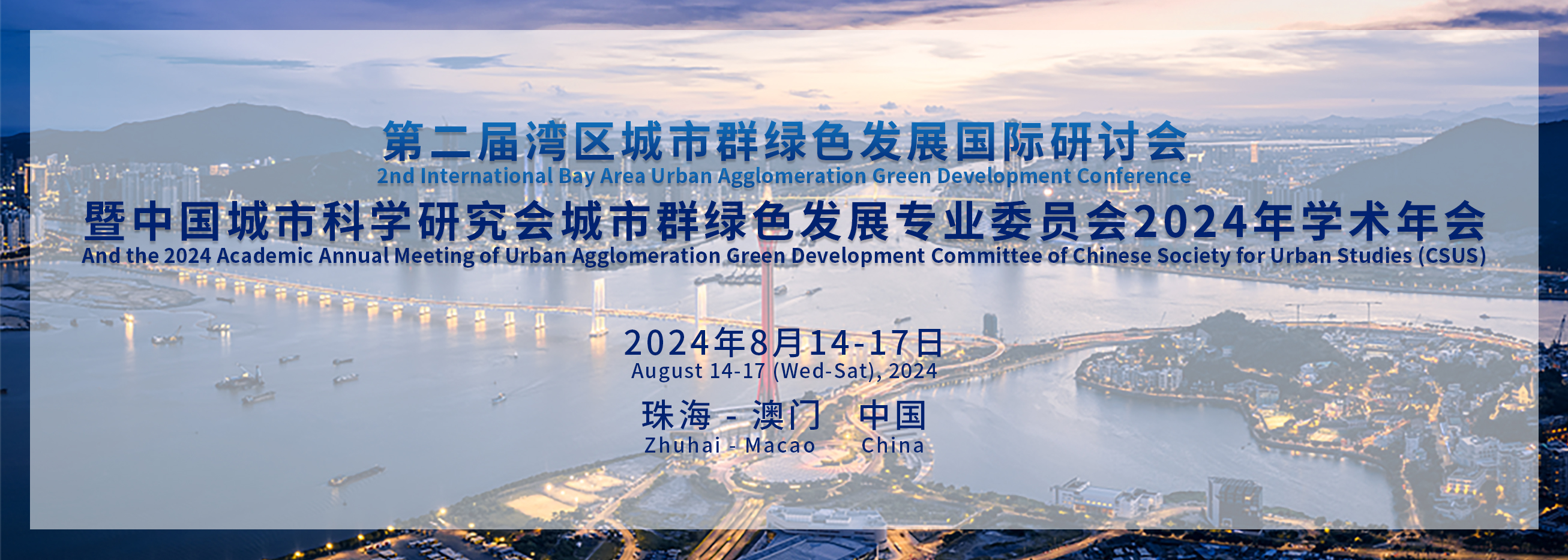 第二届湾区城市群绿色发展国际研讨会
2nd International Bay Area Urban Agglomeration Green Development Conference
暨中国城市科学研究会城市群绿色发展专业委员会2024年学术年会
And the 2024 Academic Annual Meeting of Urban Agglomeration Green Development Committee of Chinese Society for Urban Studies (CSUS)

2024年8月14-17日
August 14-17 (Wed-Sat), 2024

珠海 - 澳门 中国
Zhuhai - Macao China